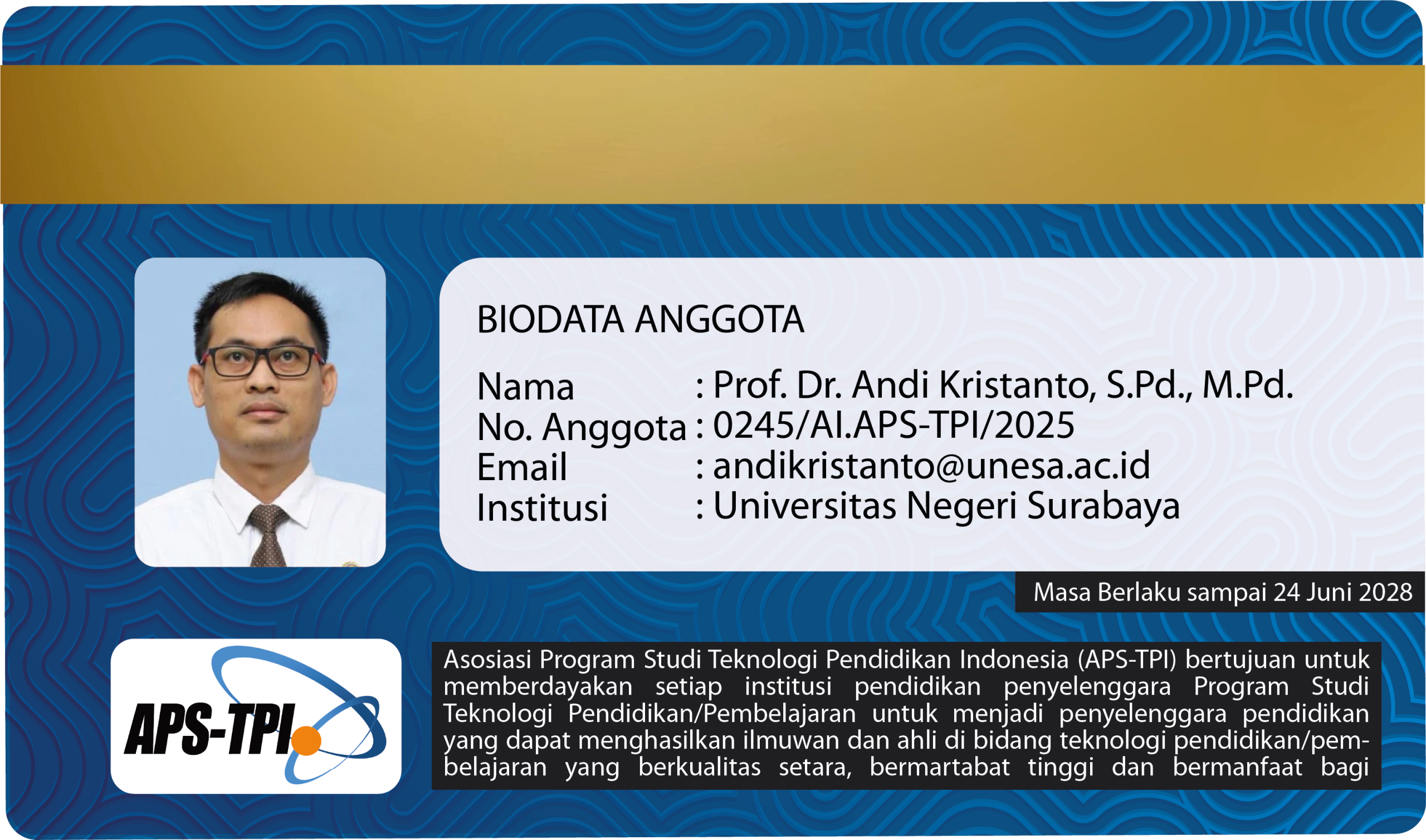 BIODATA ANGGOTA

Nama : Prof. Dr. Andi Kristanto, S.Pd., M.Pd.
No. Anggota : 0245/AI.APS-TPI/2025
Email : andikristanto@unesa.ac.id
Institusi : Universitas Negeri Surabaya

Masa Berlaku sampai 24 Juni 2028

APS-TPI

Asosiasi Program Studi Teknologi Pendidikan Indonesia (APS-TPI) bertujuan untuk memberdayakan setiap institusi pendidikan penyelenggara Program Studi Teknologi Pendidikan/Pembelajaran untuk menjadi penyelenggara pendidikan yang dapat menghasilkan ilmuwan dan ahli di bidang teknologi pendidikan/pembelajaran yang berkualitas setara, bermartabat tinggi dan bermanfaat bagi